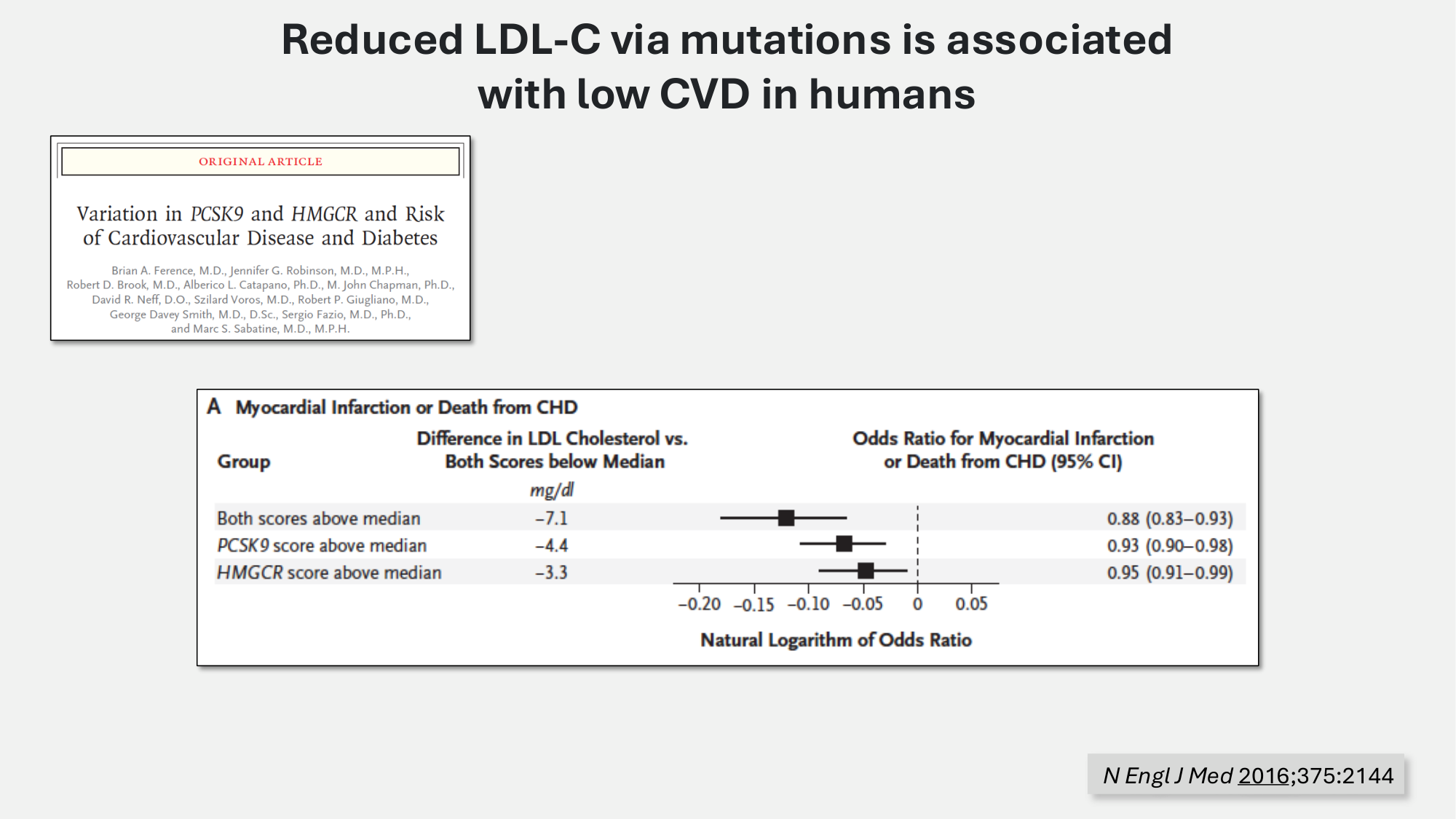 Reduced LDL-C via mutations is associated with low CVD in humans

ORIGINAL ARTICLE

Variation in PCSK9 and HMGCR and Risk of Cardiovascular Disease and Diabetes

Brian A. Ference, M.D., Jennifer G. Robinson, M.D., M.P.H., Robert D. Brook, M.D., Alberico L. Catapano, Ph.D., M. John Chapman, Ph.D., David R. Neff, D.O., Szilard Voros, M.D., Robert P. Giugliano, M.D., George Davey Smith, M.D., D.Sc., Sergio Fazio, M.D., Ph.D., and Marc S. Sabatine, M.D., M.P.H.

A Myocardial Infarction or Death from CHD

| Group | Difference in LDL Cholesterol vs. Both Scores below Median | Odds Ratio for Myocardial Infarction or Death from CHD (95% CI) |
|---|---|---|
| | mg/dl | |
| Both scores above median | −7.1 | 0.88 (0.83–0.93) |
| PCSK9 score above median | −4.4 | 0.93 (0.90–0.98) |
| HMGCR score above median | −3.3 | 0.95 (0.91–0.99) |

−0.20 −0.15 −0.10 −0.05 0 0.05

Natural Logarithm of Odds Ratio

N Engl J Med 2016;375:2144